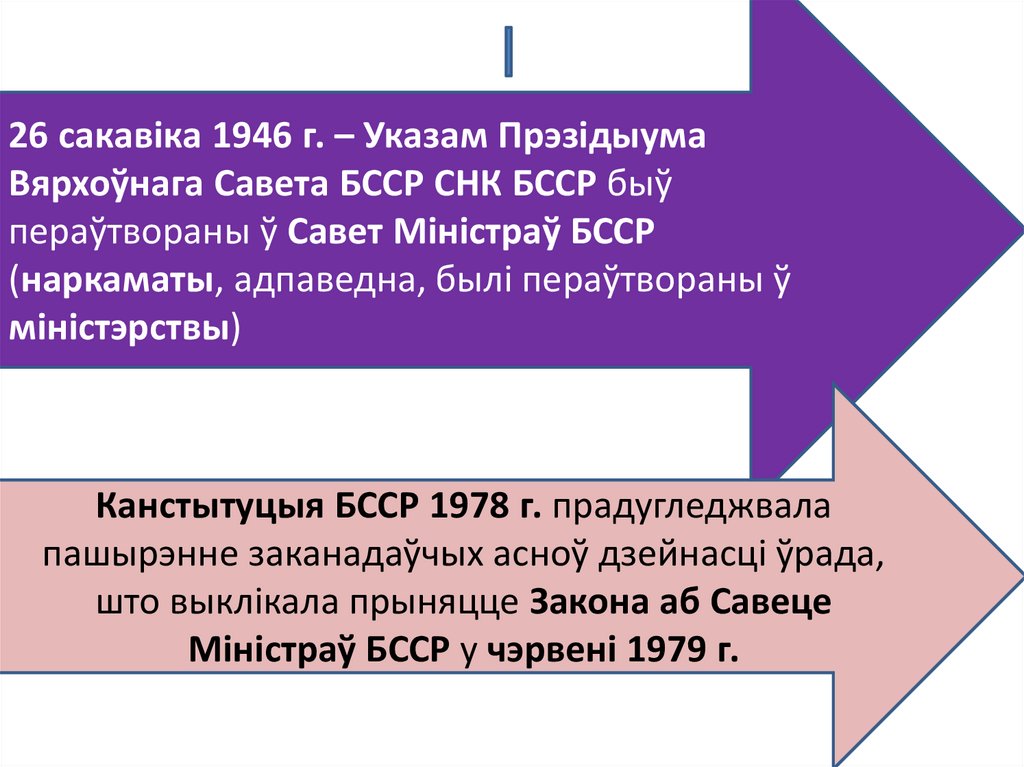 26 сакавіка 1946 г. – Указам Прэзідыума Вярхоўнага Савета БССР СНК БССР быў пераўтвораны ў Савет Міністраў БССР (наркаматы, адпаведна, былі пераўтвораны ў міністэрствы)

Канстытуцыя БССР 1978 г. прадугледжвала пашырэнне заканадаўчых асноў дзейнасці ўрада, што выклікала прыняцце Закона аб Савеце Міністраў БССР у чэрвені 1979 г.